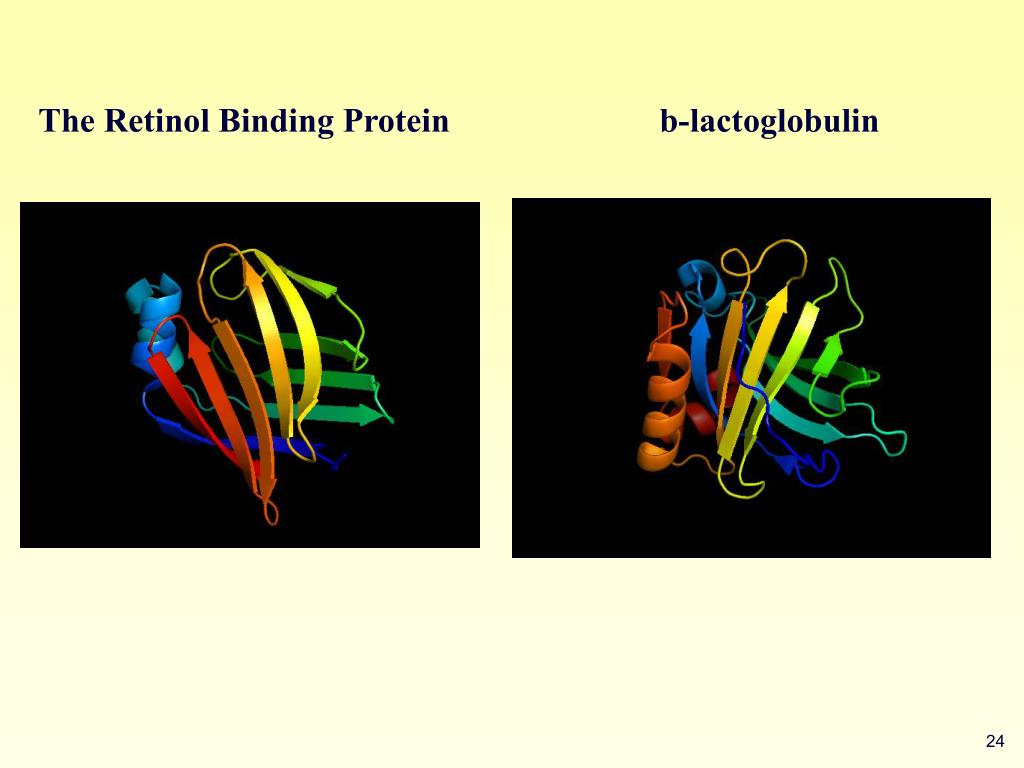 The Retinol Binding Protein

b-lactoglobulin

24